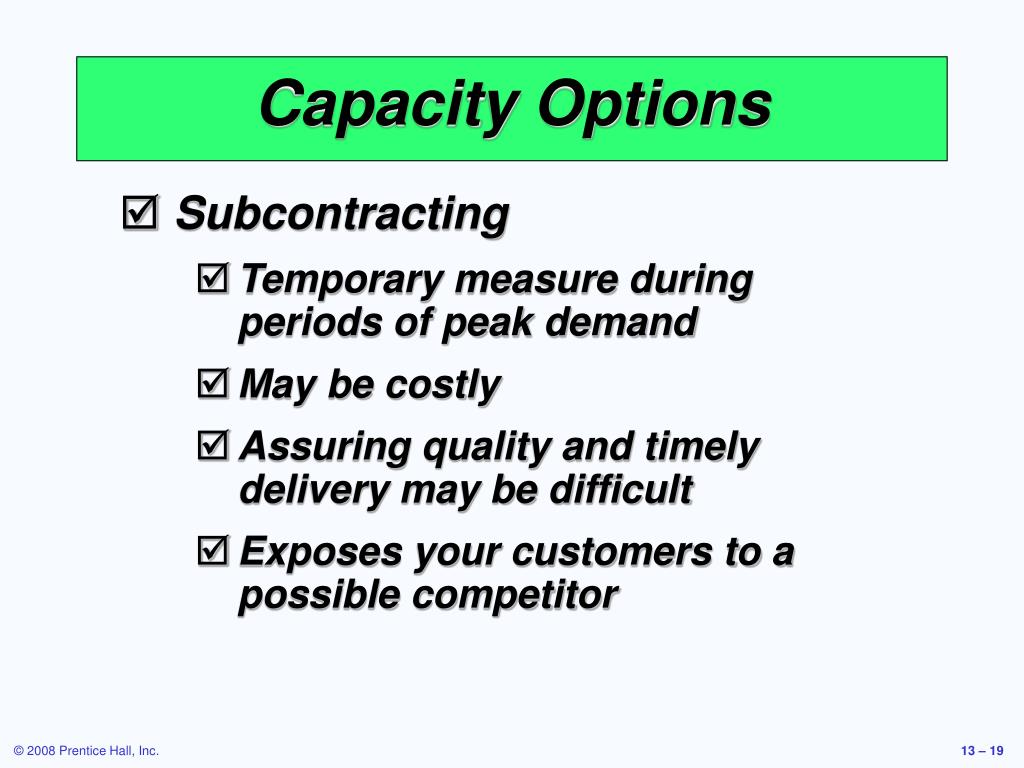 Capacity Options

☑ Subcontracting

☑ Temporary measure during periods of peak demand

☑ May be costly

☑ Assuring quality and timely delivery may be difficult

☑ Exposes your customers to a possible competitor

© 2008 Prentice Hall, Inc.

13 – 19